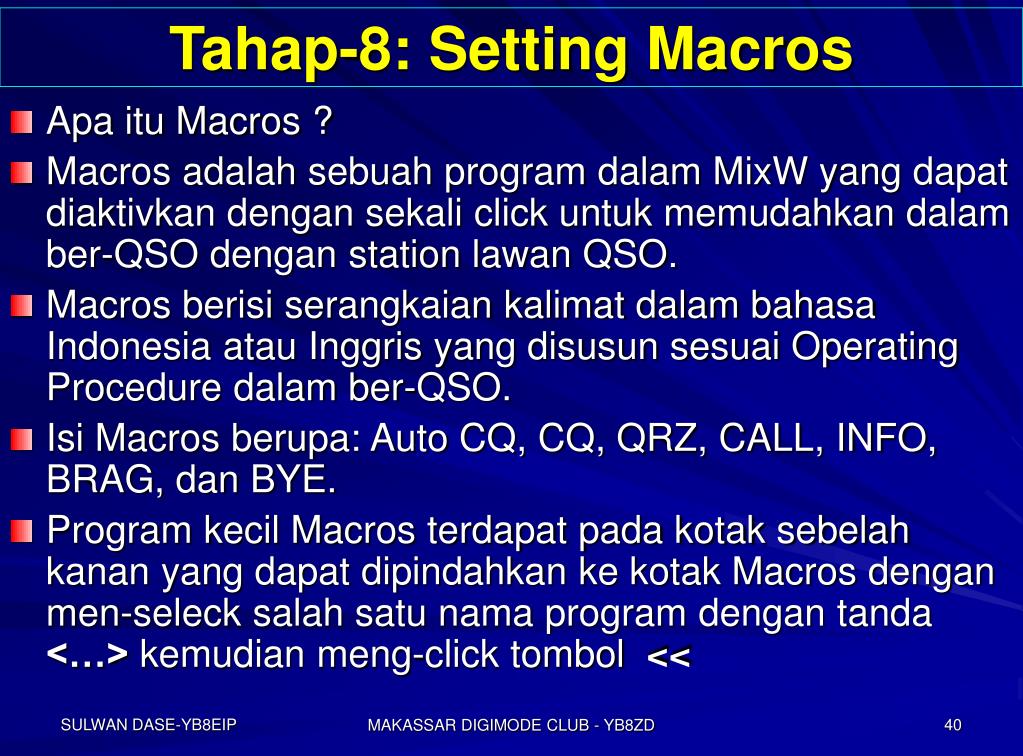 Tahap-8: Setting Macros

Apa itu Macros ?

Macros adalah sebuah program dalam MixW yang dapat diaktivkan dengan sekali click untuk memudahkan dalam ber-QSO dengan station lawan QSO.

Macros berisi serangkaian kalimat dalam bahasa Indonesia atau Inggris yang disusun sesuai Operating Procedure dalam ber-QSO.

Isi Macros berupa: Auto CQ, CQ, QRZ, CALL, INFO, BRAG, dan BYE.

Program kecil Macros terdapat pada kotak sebelah kanan yang dapat dipindahkan ke kotak Macros dengan men-seleck salah satu nama program dengan tanda <…> kemudian meng-click tombol <<

SULWAN DASE-YB8EIP

MAKASSAR DIGIMODE CLUB - YB8ZD

40